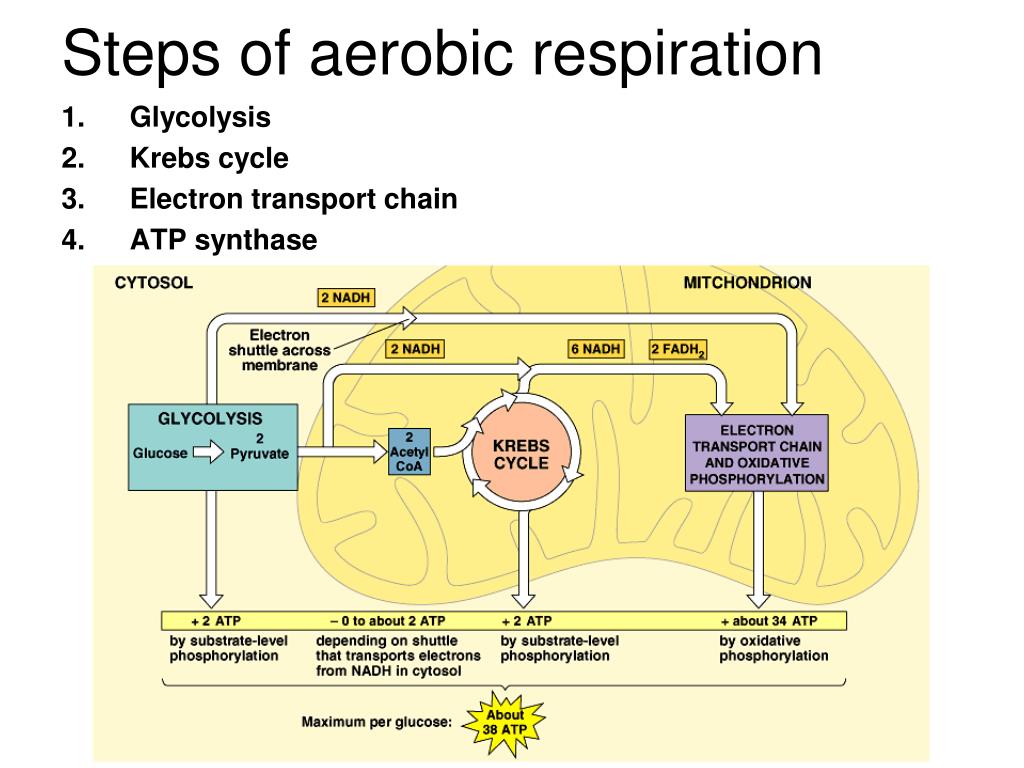 Steps of aerobic respiration

1. Glycolysis
2. Krebs cycle
3. Electron transport chain
4. ATP synthase

CYTOSOL

MITCHONDRION

2 NADH

Electron shuttle across membrane

2 NADH

6 NADH

2 $FADH_2$

GLYCOLYSIS

Glucose

2 Pyruvate

2 Acetyl CoA

KREBS CYCLE

ELECTRON TRANSPORT CHAIN AND OXIDATIVE PHOSPHORYLATION

+ 2 ATP
by substrate-level phosphorylation

– 0 to about 2 ATP
depending on shuttle that transports electrons from NADH in cytosol

+ 2 ATP
by substrate-level phosphorylation

+ about 34 ATP
by oxidative phosphorylation

Maximum per glucose:

About 38 ATP